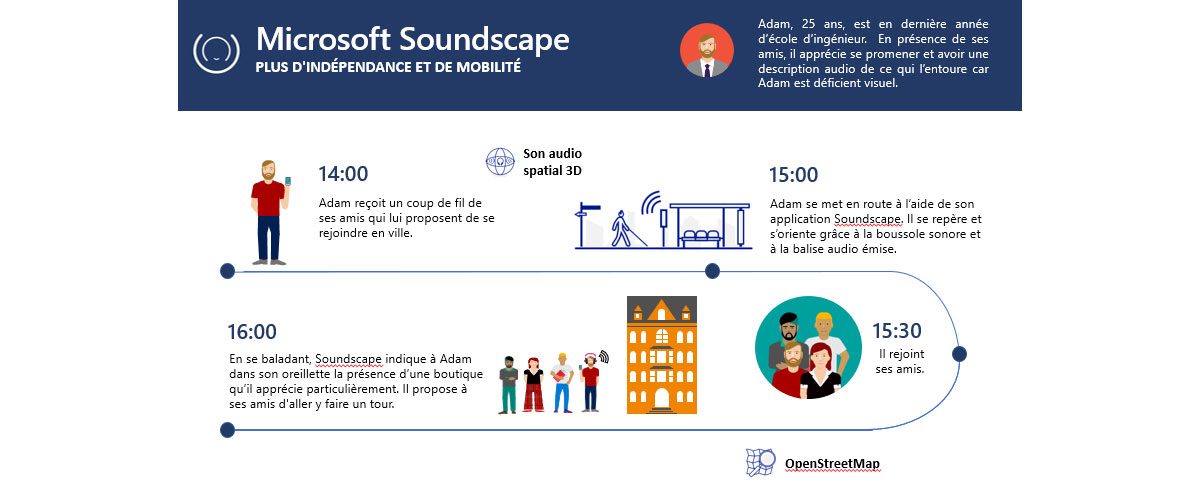 Microsoft Soundscape
PLUS D'INDÉPENDANCE ET DE MOBILITÉ

Adam, 25 ans, est en dernière année d'école d'ingénieur. En présence de ses amis, il apprécie se promener et avoir une description audio de ce qui l'entoure car Adam est déficient visuel.

14:00
Adam reçoit un coup de fil de ses amis qui lui proposent de se rejoindre en ville.

Son audio spatial 3D

15:00
Adam se met en route à l'aide de son application Soundscape. Il se repère et s'oriente grâce à la boussole sonore et à la balise audio émise.

16:00
En se baladant, Soundscape indique à Adam dans son oreillette la présence d'une boutique qu'il apprécie particulièrement. Il propose à ses amis d'aller y faire un tour.

15:30
Il rejoint ses amis.

OpenStreetMap